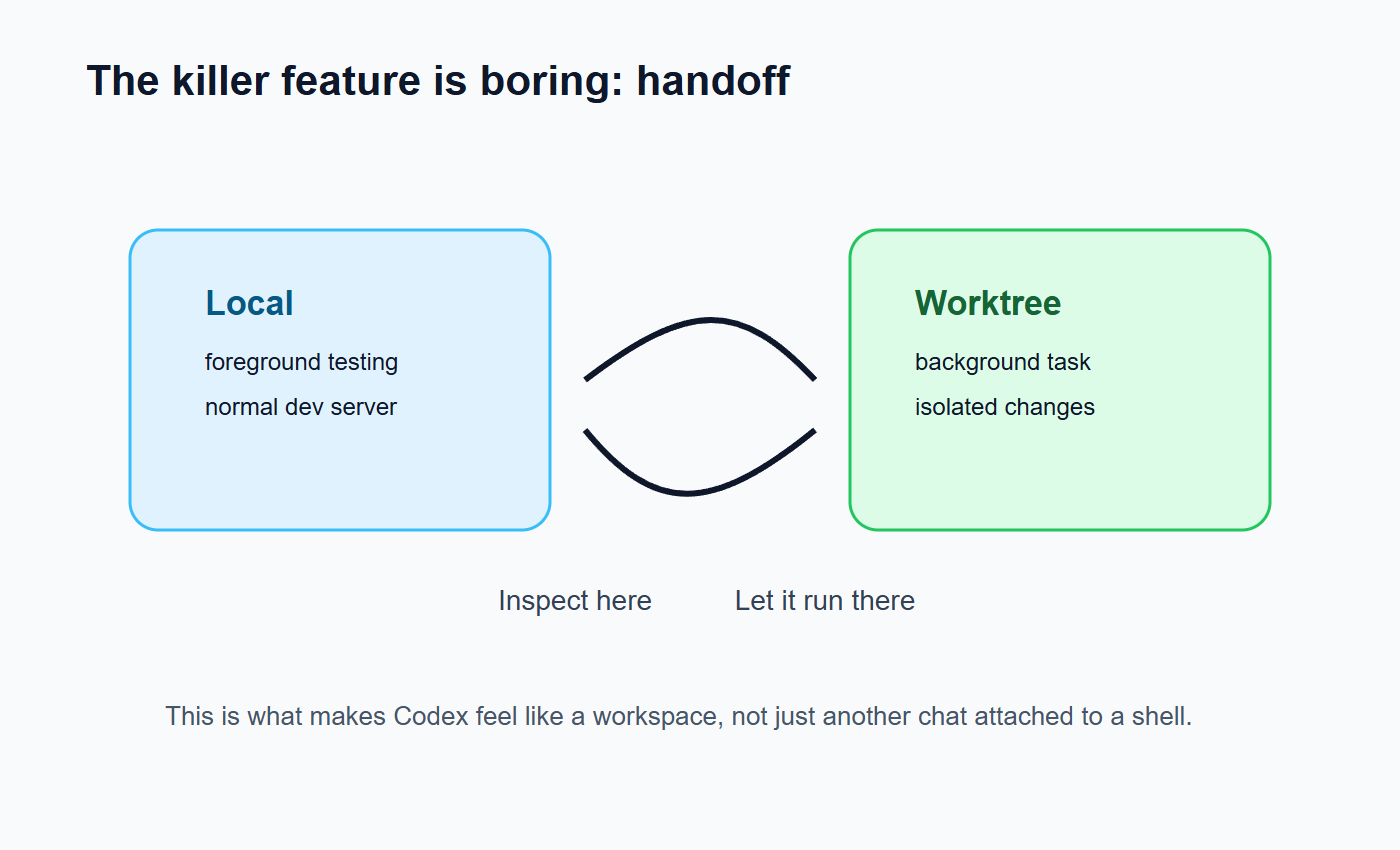 The killer feature is boring: handoff

Local
foreground testing
normal dev server

Worktree
background task
isolated changes

Inspect here Let it run there

This is what makes Codex feel like a workspace, not just another chat attached to a shell.